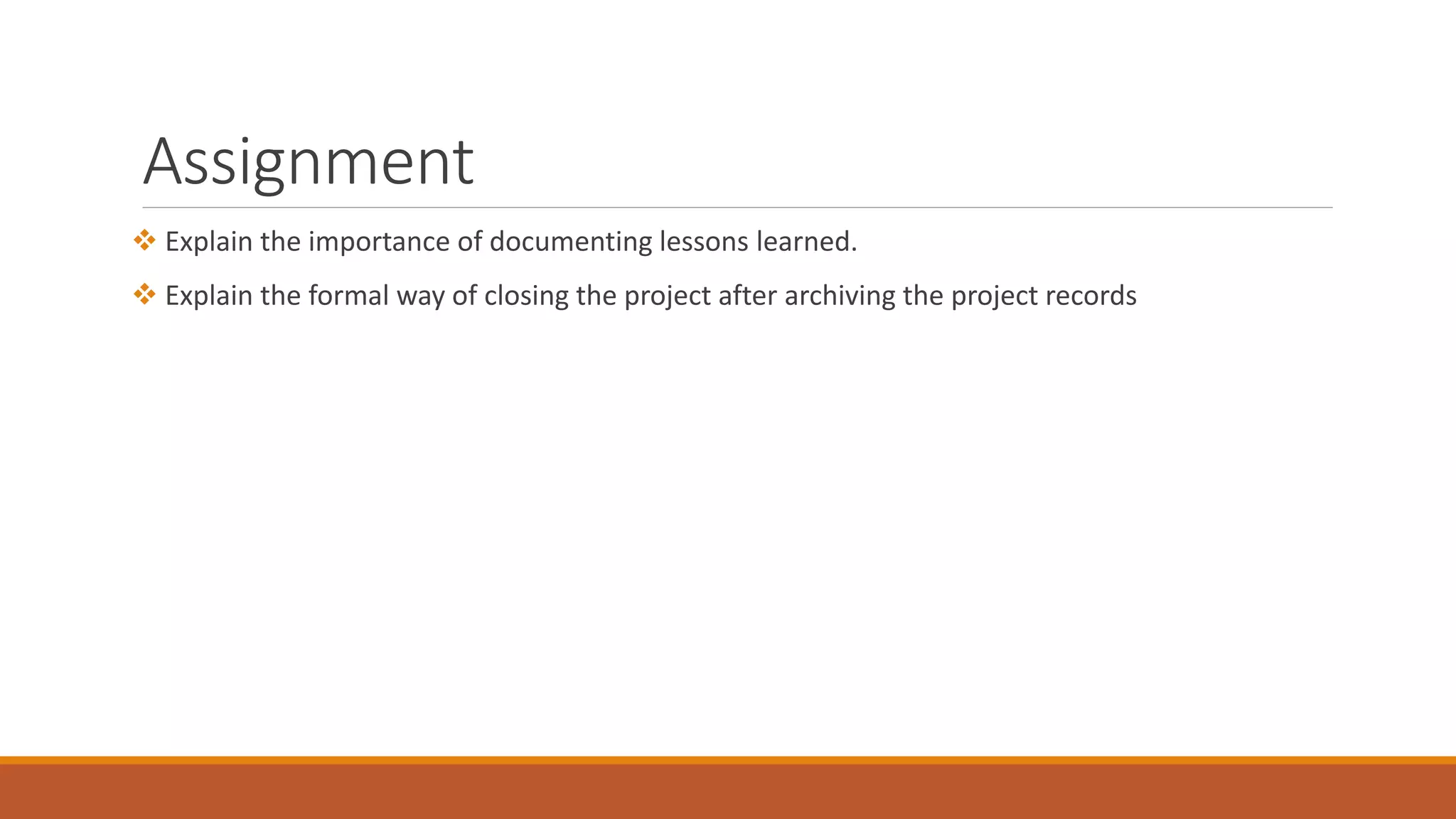 Assignment

❖ Explain the importance of documenting lessons learned.

❖ Explain the formal way of closing the project after archiving the project records